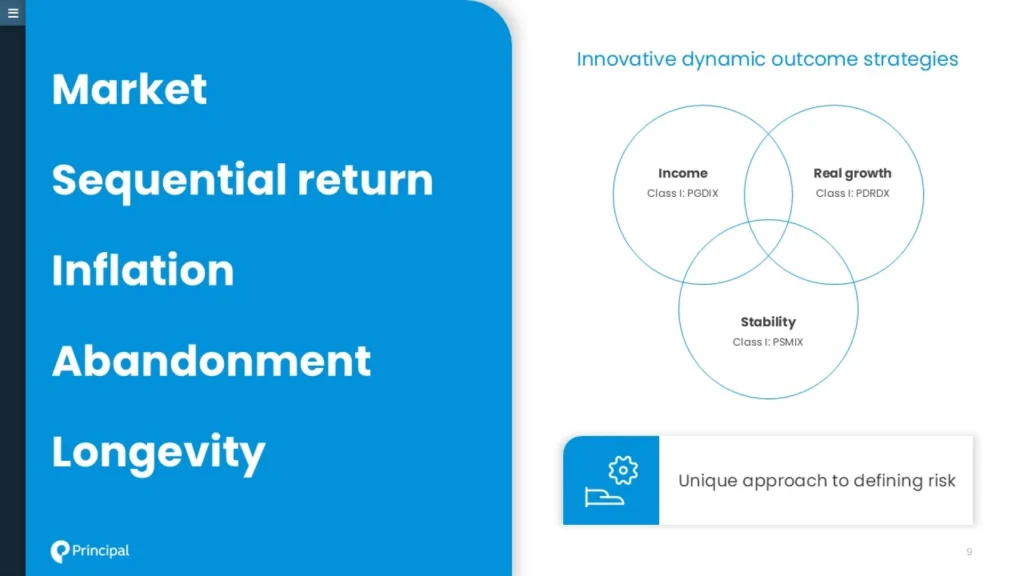 Market

Sequential return

Inflation

Abandonment

Longevity

Principal

Innovative dynamic outcome strategies

Income
Class I: PGDIX

Real growth
Class I: PDRDX

Stability
Class I: PSMIX

Unique approach to defining risk

9